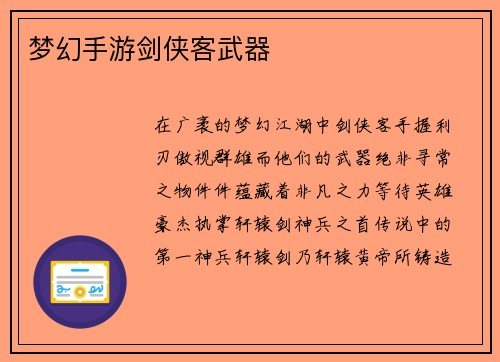 梦幻手游剑侠客武器

在广袤的梦幻江湖中剑侠客手握利刃傲视群雄而他们的武器绝非寻常之物件件蕴藏着非凡之力等待英雄豪杰执掌轩辕剑神兵之首传说中的第一神兵轩辕剑乃轩辕黄帝所铸造